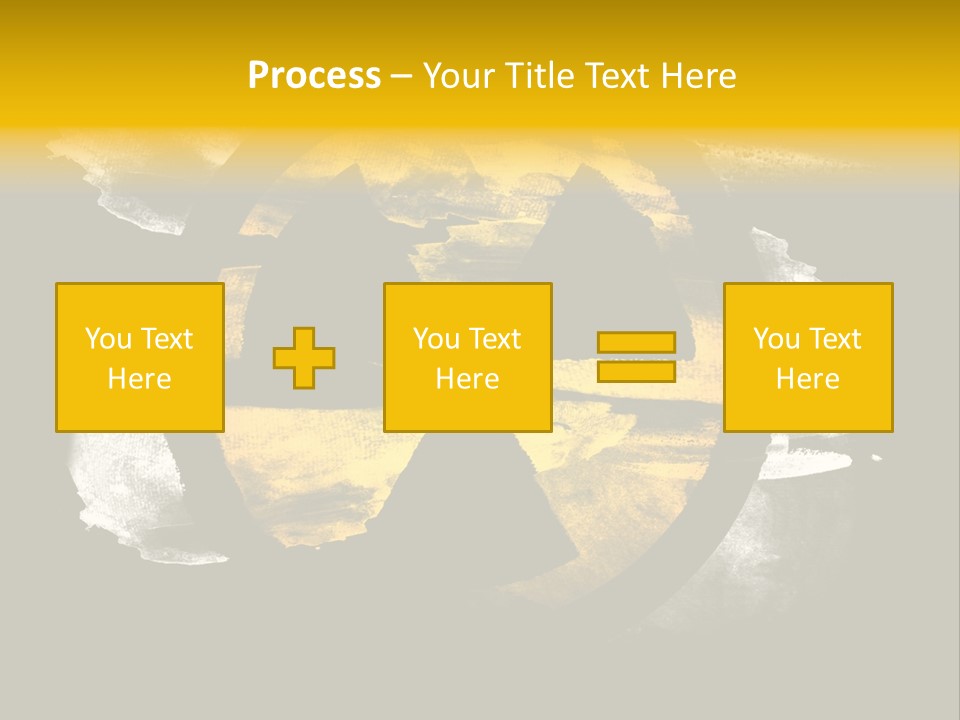 Process – Your Title Text Here

You Text Here

You Text Here

You Text Here